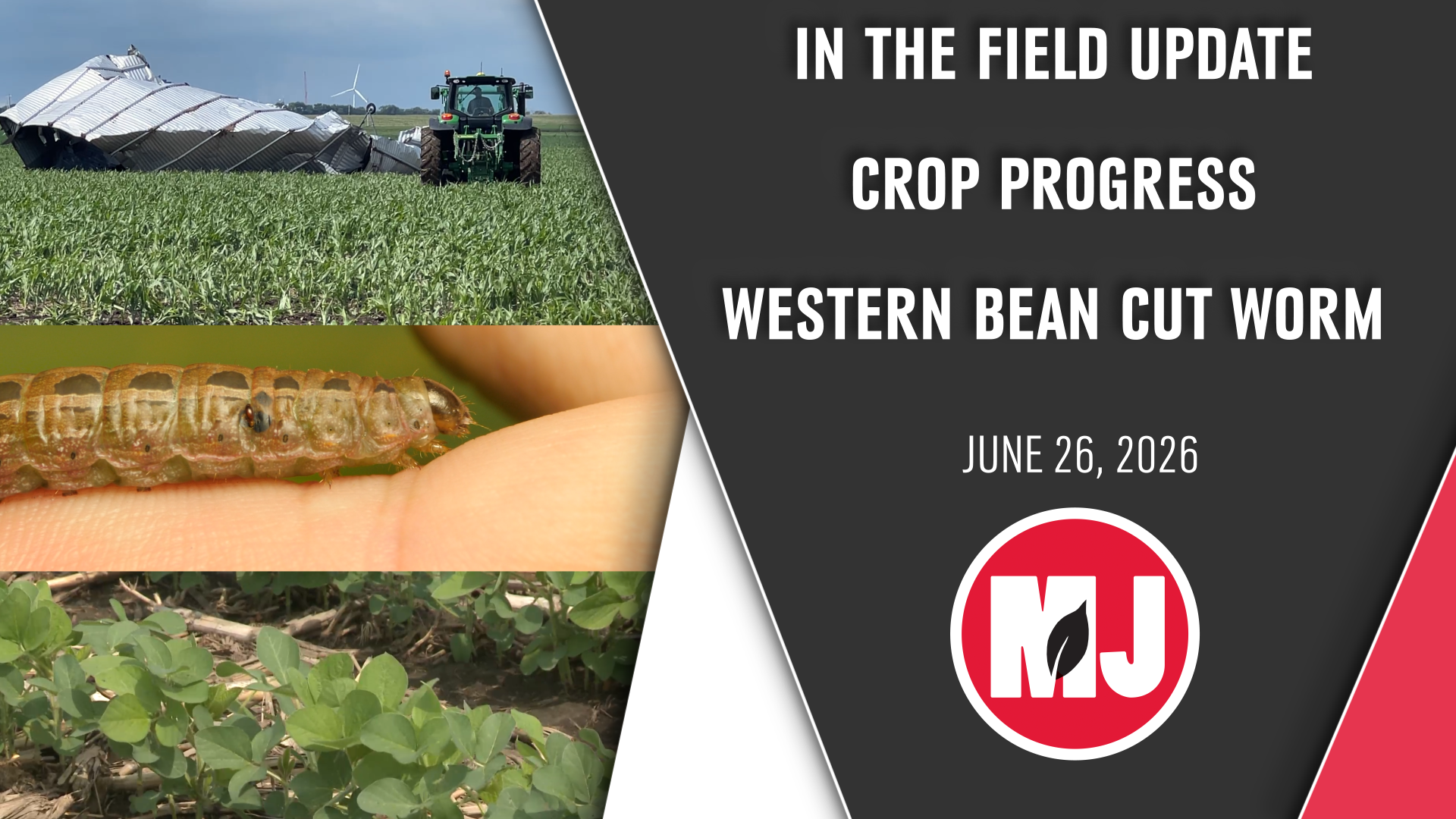 IN THE FIELD UPDATE

CROP PROGRESS

WESTERN BEAN CUT WORM

JUNE 26, 2026

MJ